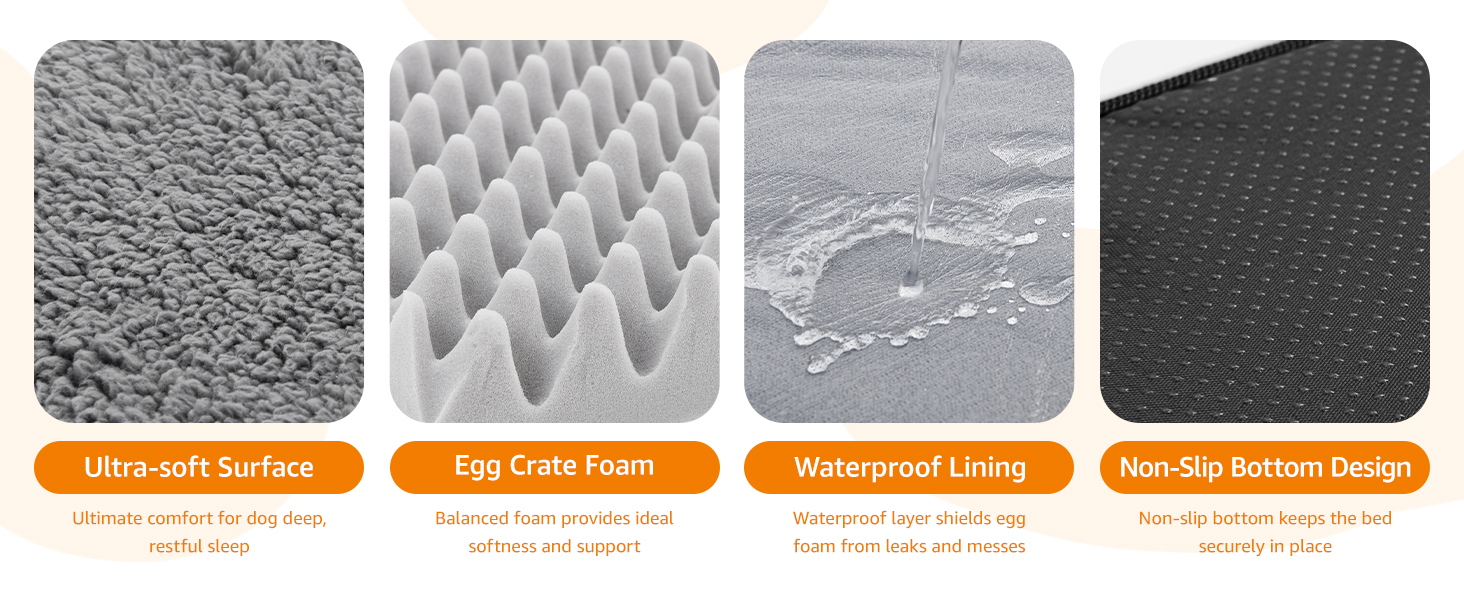 Ultra-soft Surface

Ultimate comfort for dog deep, restful sleep

Egg Crate Foam

Balanced foam provides ideal softness and support

Waterproof Lining

Waterproof layer shields egg foam from leaks and messes

Non-Slip Bottom Design

Non-slip bottom keeps the bed securely in place